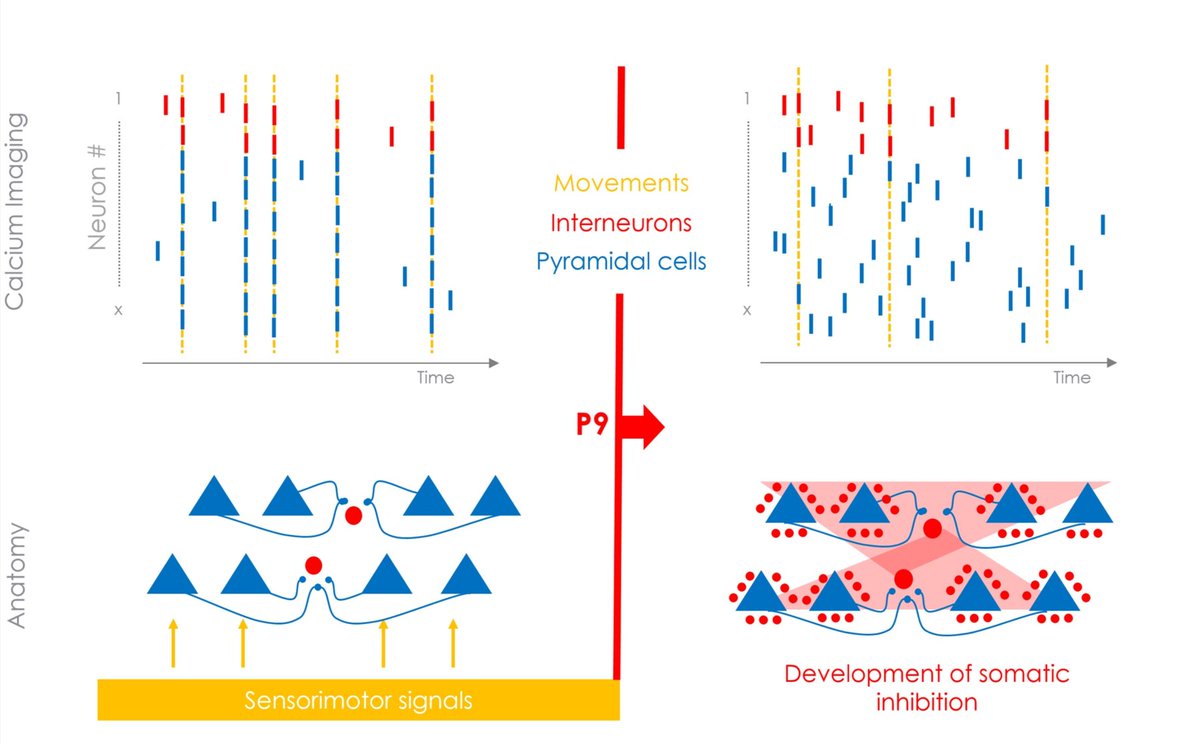 Calcium Imaging

Neuron #

1

x

Time

Movements
Interneurons
Pyramidal cells

1

x

Time

P9

Anatomy

Sensorimotor signals

Development of somatic inhibition